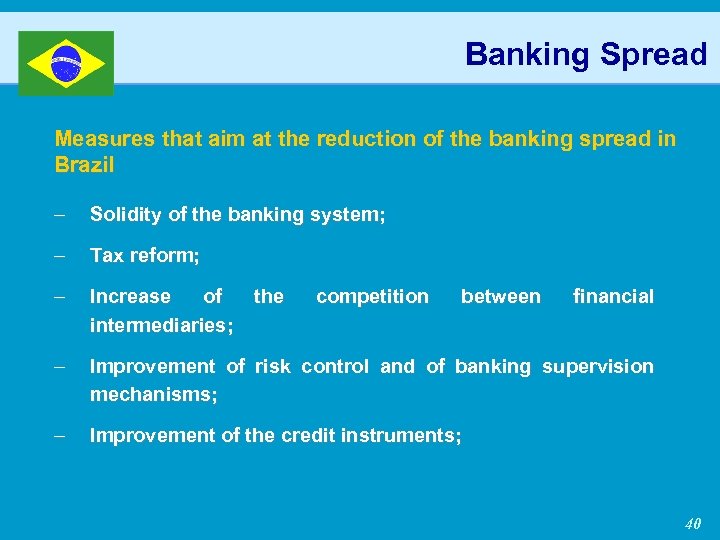 Banking Spread

Measures that aim at the reduction of the banking spread in Brazil

– Solidity of the banking system;

– Tax reform;

– Increase of the competition between financial intermediaries;

– Improvement of risk control and of banking supervision mechanisms;

– Improvement of the credit instruments;

40